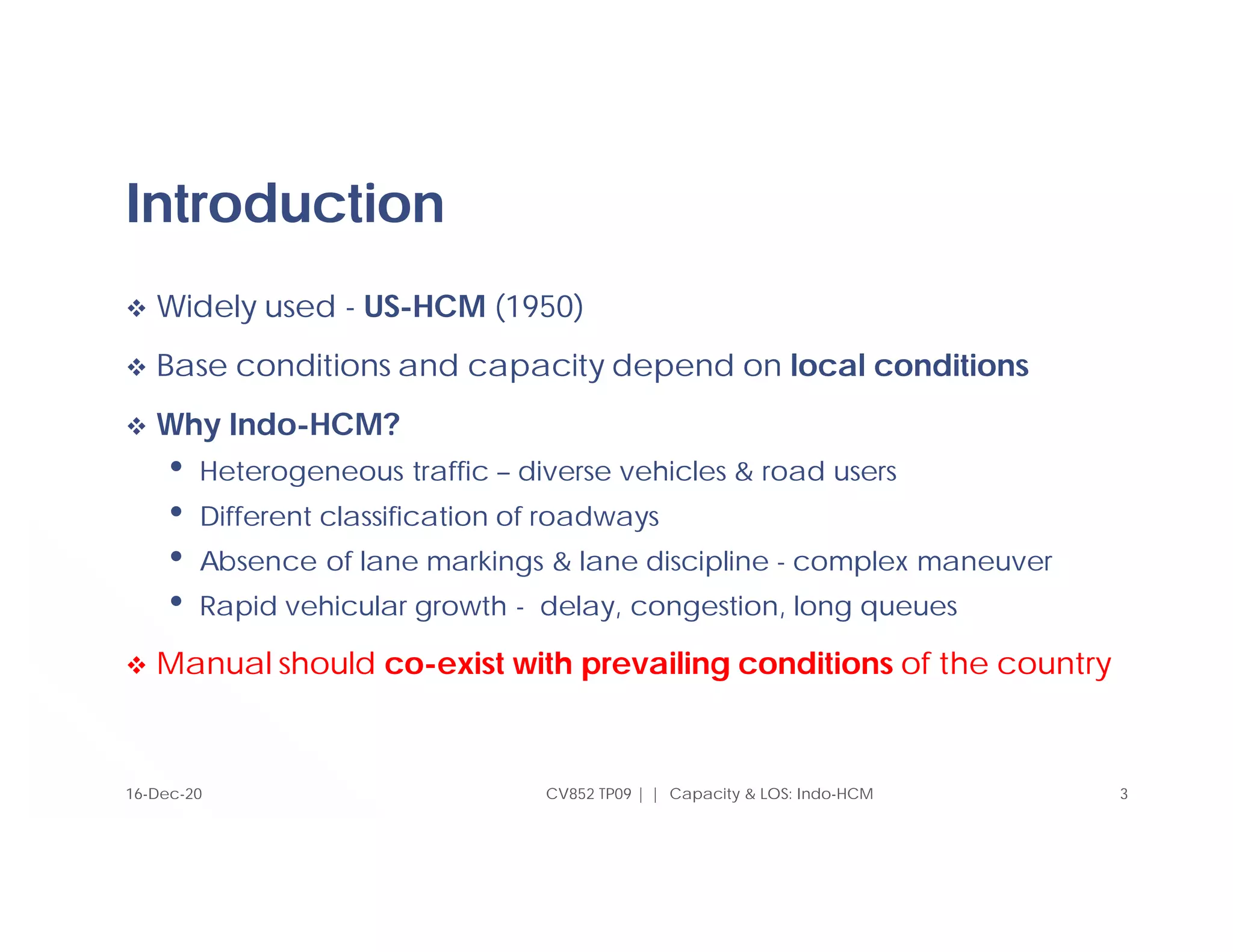 Introduction

❖ Widely used - US-HCM (1950)

❖ Base conditions and capacity depend on local conditions

❖ Why Indo-HCM?

• Heterogeneous traffic – diverse vehicles & road users
• Different classification of roadways
• Absence of lane markings & lane discipline - complex maneuver
• Rapid vehicular growth - delay, congestion, long queues

❖ Manual should co-exist with prevailing conditions of the country

16-Dec-20

CV852 TP09 | | Capacity & LOS: Indo-HCM

3